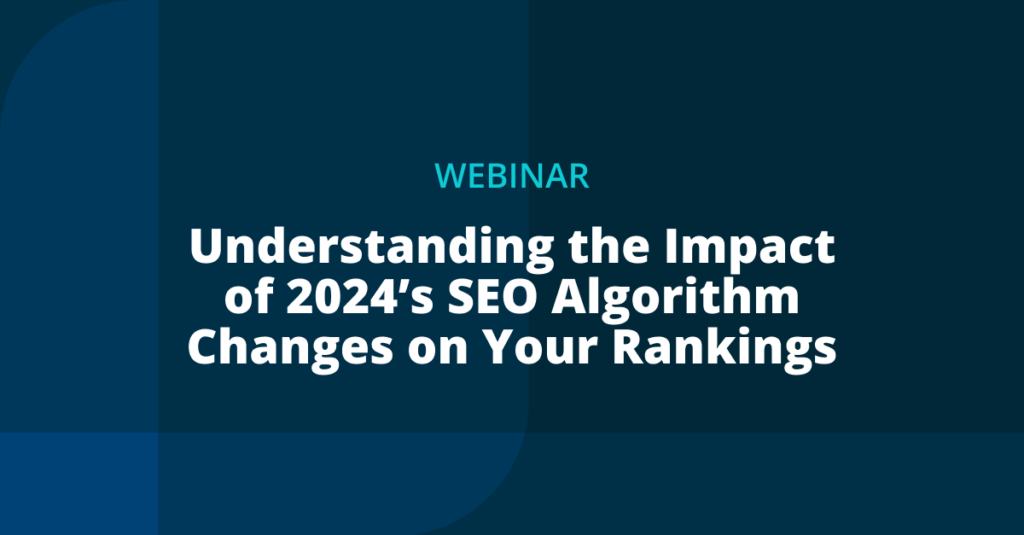 WEBINAR

Understanding the Impact of 2024’s SEO Algorithm Changes on Your Rankings